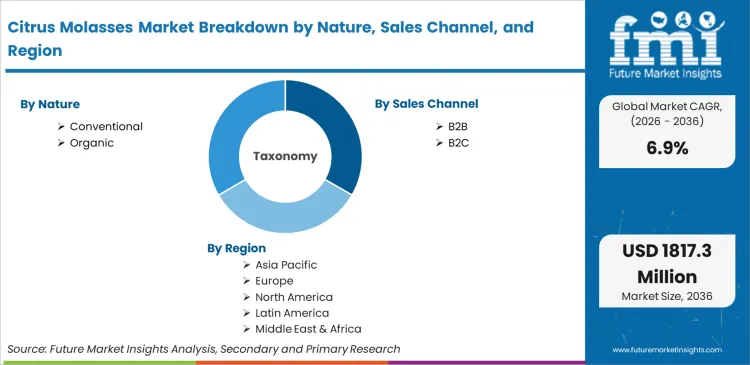 Citrus Molasses Market Breakdown by Nature, Sales Channel, and Region

By Nature
➢ Conventional
➢ Organic

Taxonomy

By Sales Channel
➢ B2B
➢ B2C

By Region
➢ Asia Pacific
➢ Europe
➢ North America
➢ Latin America
➢ Middle East & Africa

Source: Future Market Insights Analysis, Secondary and Primary Research

fmi
Future Market Insights

Global Market CAGR, (2026 - 2036)
6.9%

USD 1817.3 Million
Market Size, 2036

www.futuremarketinsights.com